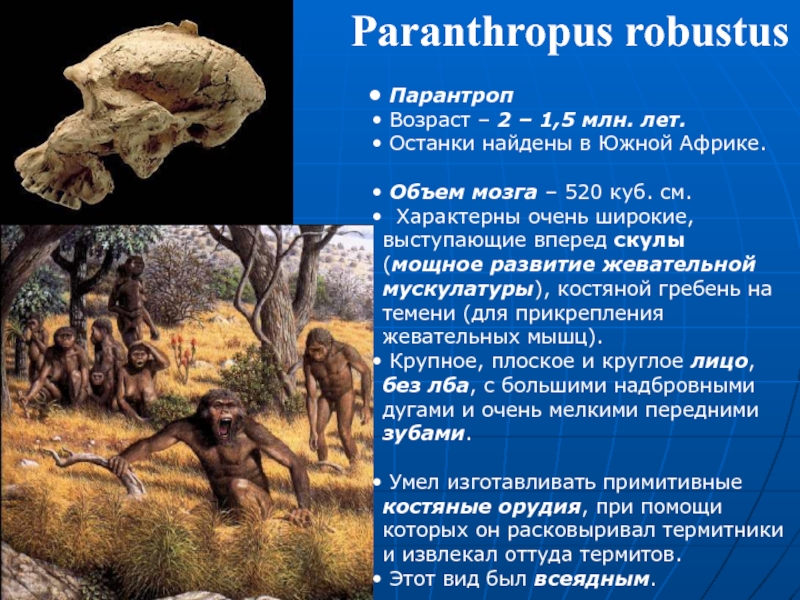 Paranthropus robustus

• Парантроп
• Возраст – 2 – 1,5 млн. лет.
• Останки найдены в Южной Африке.

• Объем мозга – 520 куб. см.
• Характерны очень широкие, выступающие вперед скулы (мощное развитие жевательной мускулатуры), костяной гребень на темени (для прикрепления жевательных мышц).
• Крупное, плоское и круглое лицо, без лба, с большими надбровными дугами и очень мелкими передними зубами.

• Умел изготавливать примитивные костяные орудия, при помощи которых он расковыривал термитники и извлекал оттуда термитов.
• Этот вид был всеядным.